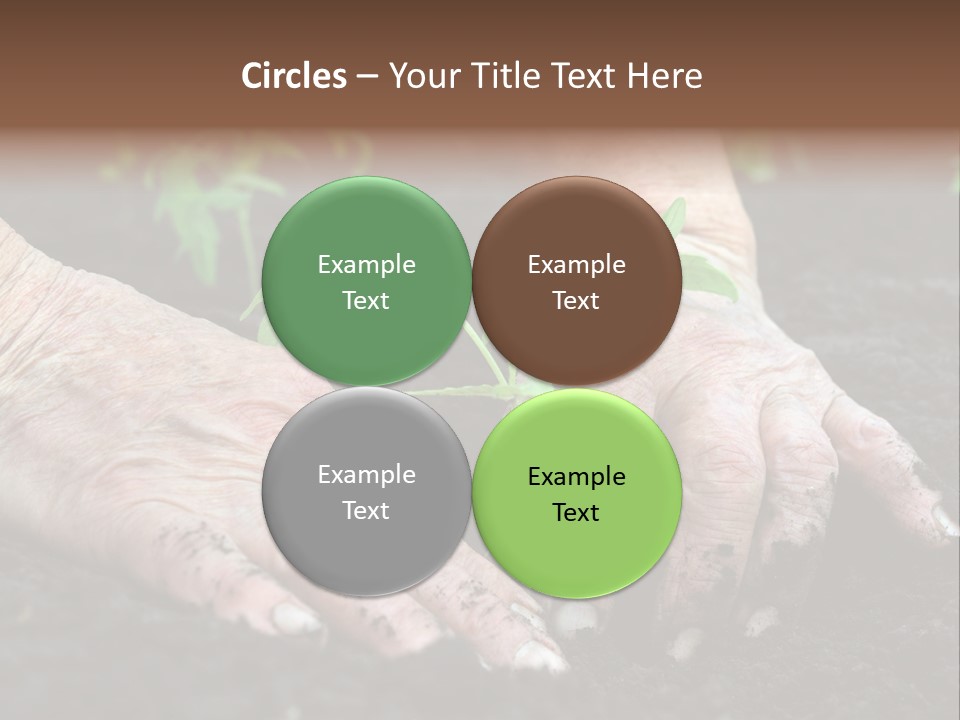 Circles – Your Title Text Here

Example Text

Example Text

Example Text

Example Text